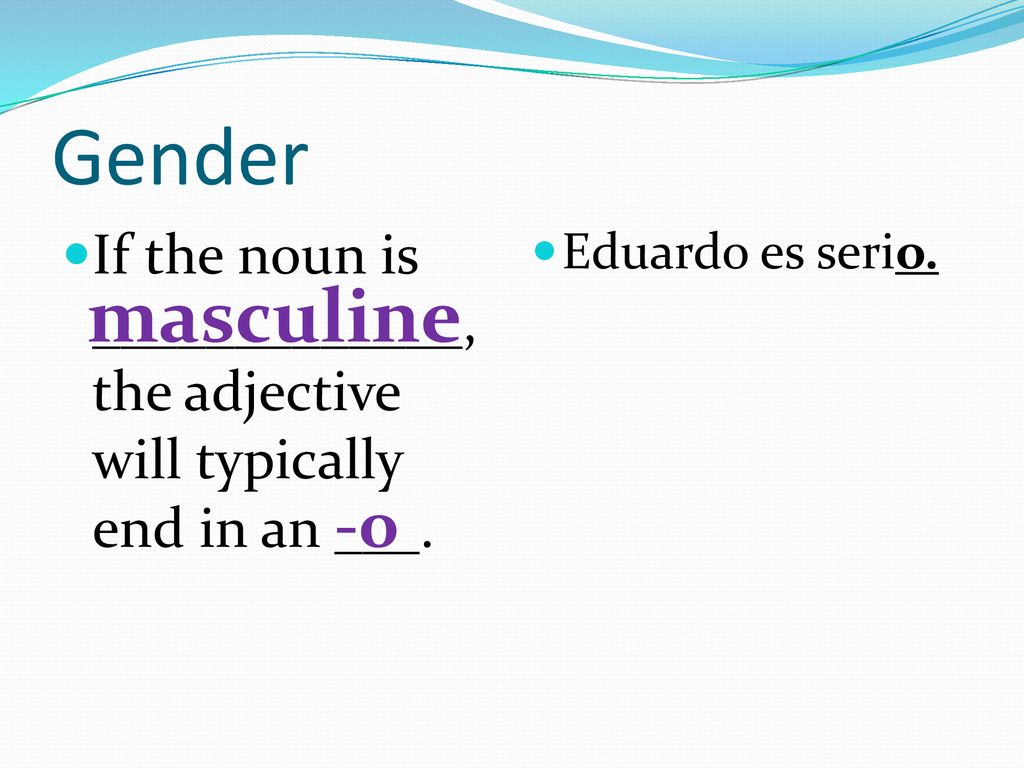 Gender

If the noun is masculine, the adjective will typically end in an -o.

Eduardo es serio.